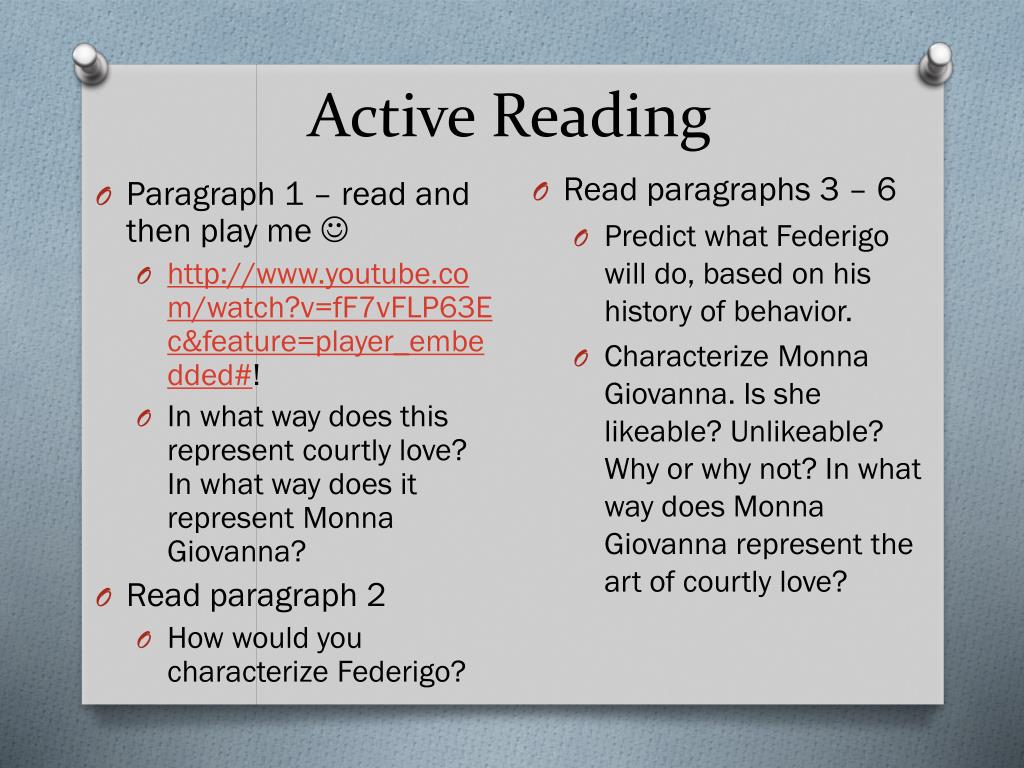 Active Reading

O Paragraph 1 – read and then play me ☺

O http://www.youtube.com/watch?v=fF7vFLP63Ec&feature=player_embedded#!

O In what way does this represent courtly love? In what way does it represent Monna Giovanna?

O Read paragraph 2

O How would you characterize Federigo?

O Read paragraphs 3 – 6

O Predict what Federigo will do, based on his history of behavior.

O Characterize Monna Giovanna. Is she likeable? Unlikeable? Why or why not? In what way does Monna Giovanna represent the art of courtly love?